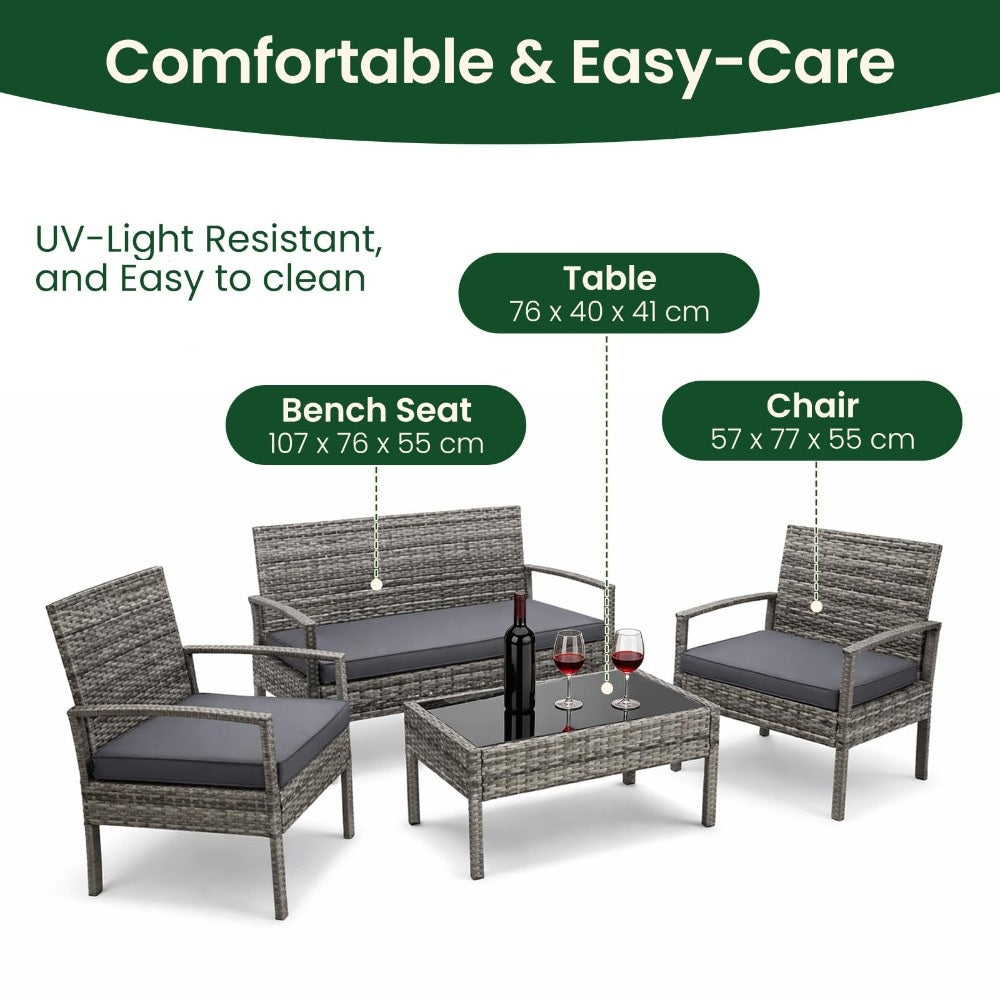 Comfortable & Easy-Care

UV-Light Resistant, and Easy to clean

Table
76 x 40 x 41 cm

Bench Seat
107 x 76 x 55 cm

Chair
57 x 77 x 55 cm